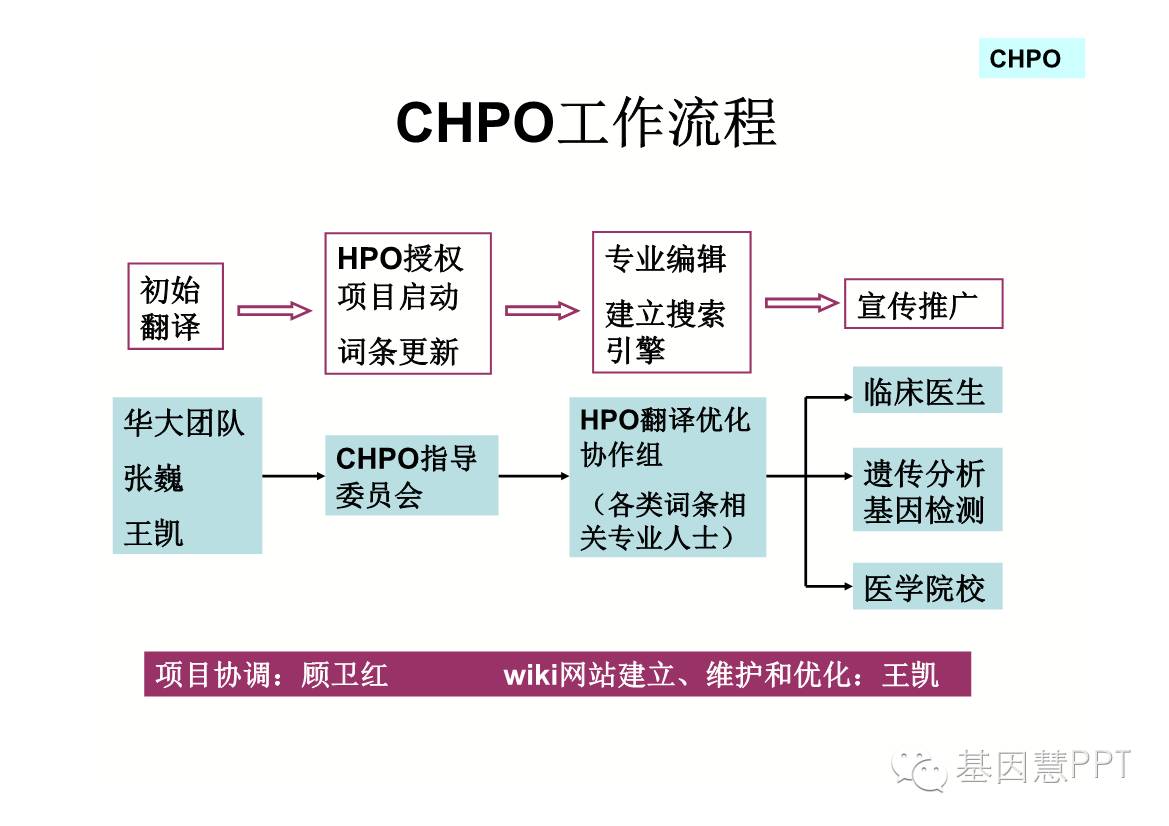 CHPO

CHPO工作流程

初始翻译

HPO授权
项目启动
词条更新

专业编辑
建立搜索引擎

宣传推广

华大团队
张巍
王凯

CHPO指导委员会

HPO翻译优化协作组
（各类词条相关专业人士）

临床医生

遗传分析
基因检测

医学院校

项目协调：顾卫红　　wiki网站建立、维护和优化：王凯

基因慧PPT